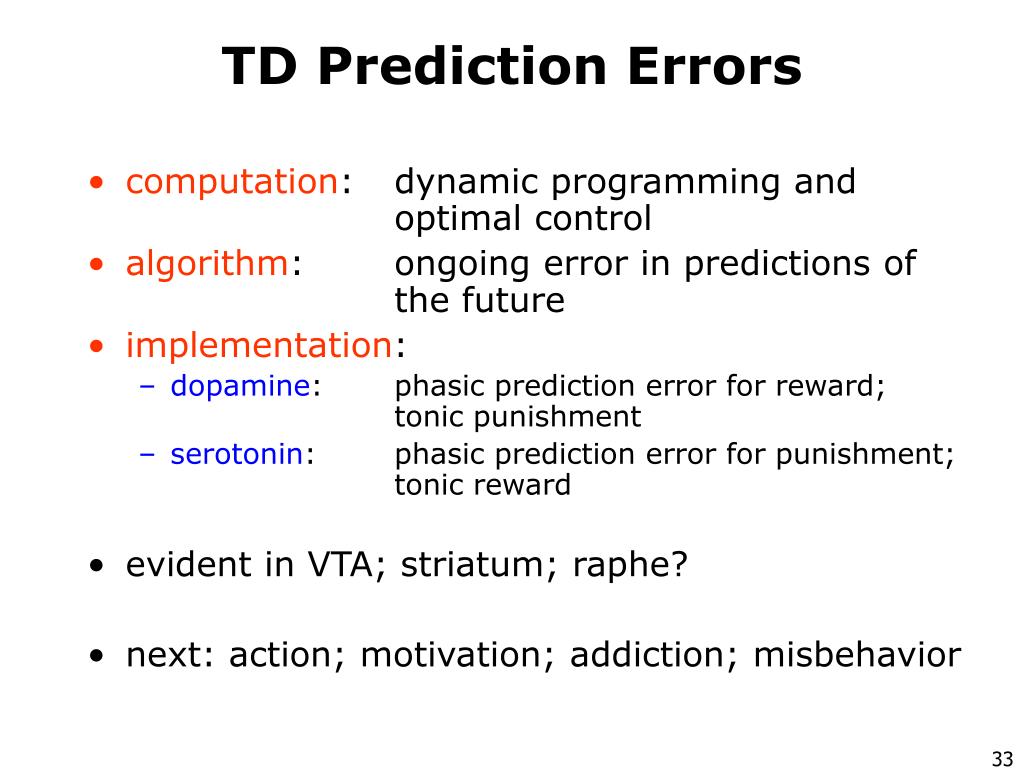 TD Prediction Errors

• computation: dynamic programming and optimal control
• algorithm: ongoing error in predictions of the future
• implementation:
– dopamine: phasic prediction error for reward; tonic punishment
– serotonin: phasic prediction error for punishment; tonic reward

• evident in VTA; striatum; raphe?

• next: action; motivation; addiction; misbehavior

33